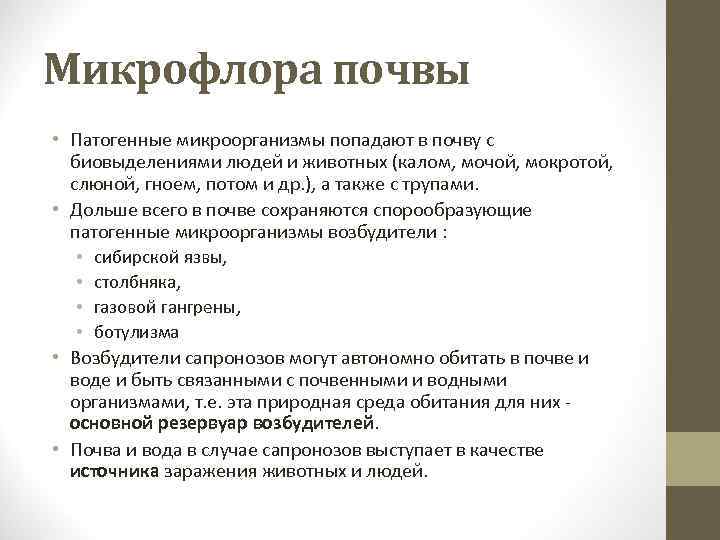 Микрофлора почвы

• Патогенные микроорганизмы попадают в почву с биовыделениями людей и животных (калом, мочой, мокротой, слюной, гноем, потом и др.), а также с трупами.
• Дольше всего в почве сохраняются спорообразующие патогенные микроорганизмы возбудители :
  • сибирской язвы,
  • столбняка,
  • газовой гангрены,
  • ботулизма
• Возбудители сапронозов могут автономно обитать в почве и воде и быть связанными с почвенными и водными организмами, т.е. эта природная среда обитания для них - основной резервуар возбудителей.
• Почва и вода в случае сапронозов выступает в качестве источника заражения животных и людей.